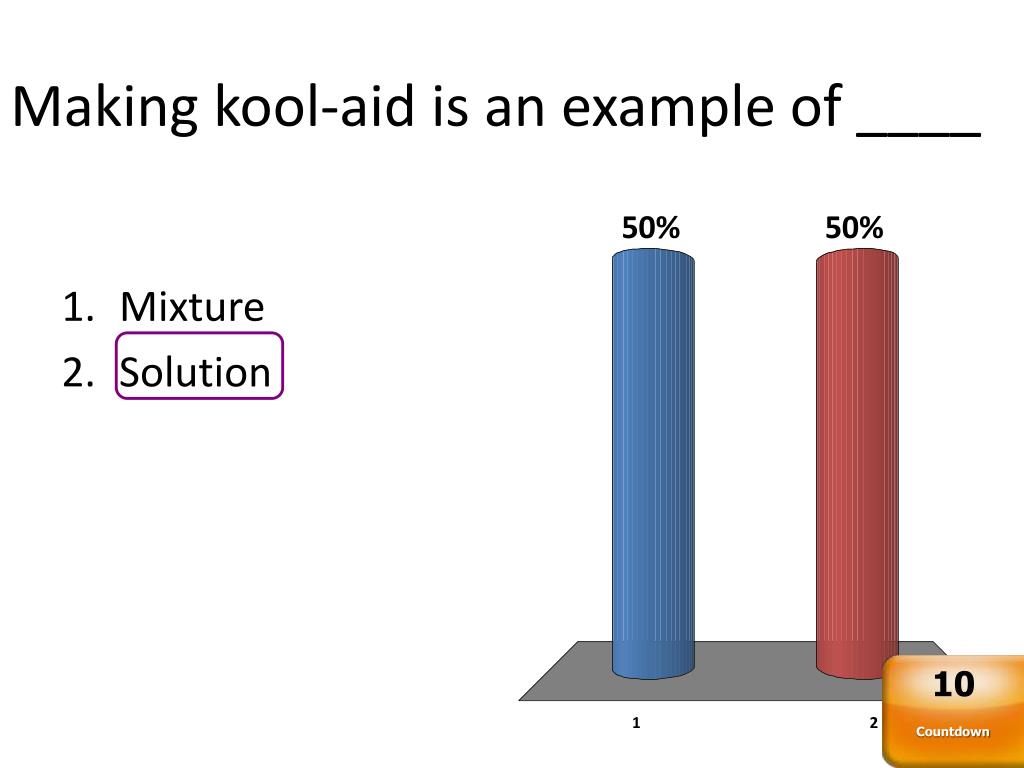 Making kool-aid is an example of ____

1. Mixture
2. Solution

50%
50%

1
2

10
Countdown